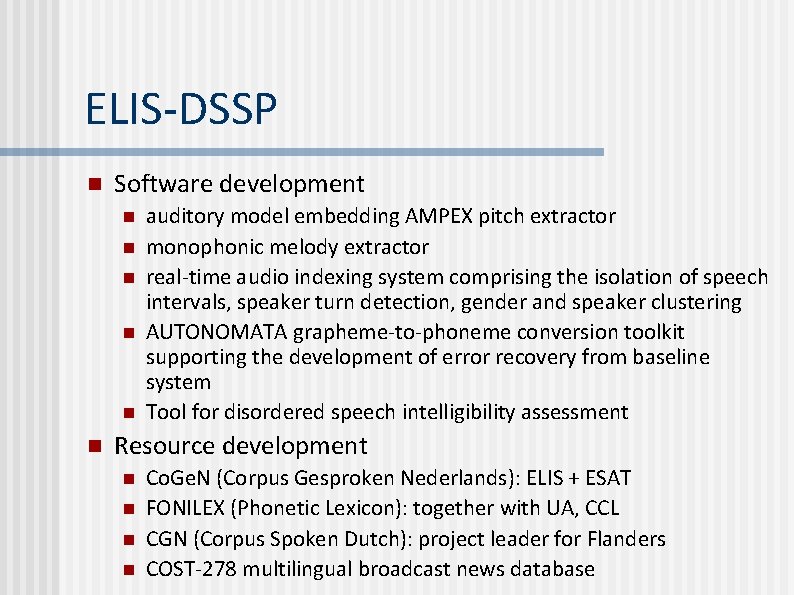 ELIS-DSSP

Software development

auditory model embedding AMPEX pitch extractor

monophonic melody extractor

real-time audio indexing system comprising the isolation of speech intervals, speaker turn detection, gender and speaker clustering

AUTONOMATA grapheme-to-phoneme conversion toolkit supporting the development of error recovery from baseline system

Tool for disordered speech intelligibility assessment

Resource development

CoGeN (Corpus Gesproken Nederlands): ELIS + ESAT

FONILEX (Phonetic Lexicon): together with UA, CCL

CGN (Corpus Spoken Dutch): project leader for Flanders

COST-278 multilingual broadcast news database